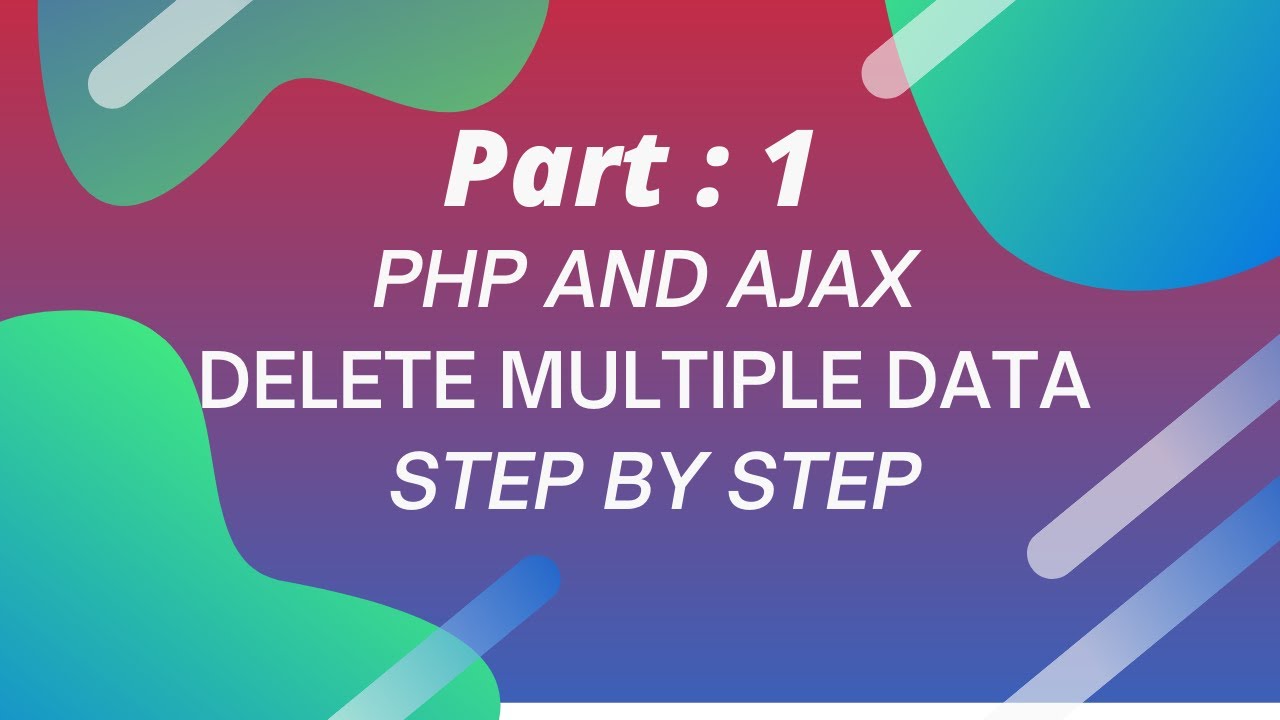 Part : 1
PHP AND AJAX
DELETE MULTIPLE DATA
STEP BY STEP